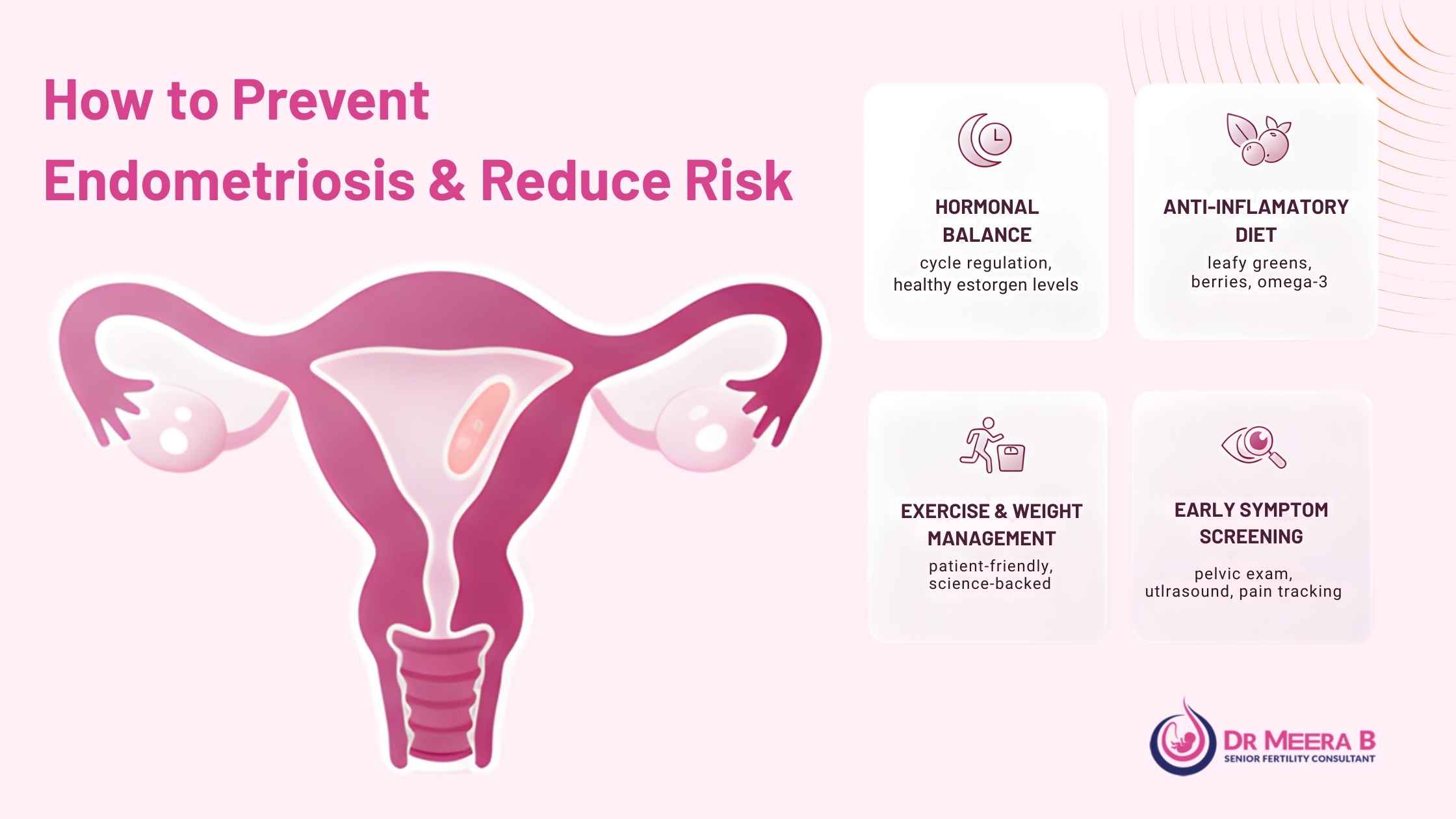 How to Prevent Endometriosis & Reduce Risk

HORMONAL BALANCE
cycle regulation, healthy estorgen levels

ANTI-INFLAMATORY DIET
leafy greens, berries, omega-3

EXERCISE & WEIGHT MANAGEMENT
patient-friendly, science-backed

EARLY SYMPTOM SCREENING
pelvic exam, utlrasound, pain tracking

DR MEERA B
SENIOR FERTILITY CONSULTANT